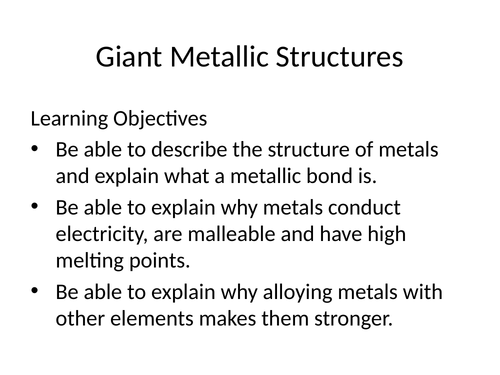 Giant Metallic Structures

Learning Objectives

• Be able to describe the structure of metals and explain what a metallic bond is.
• Be able to explain why metals conduct electricity, are malleable and have high melting points.
• Be able to explain why alloying metals with other elements makes them stronger.